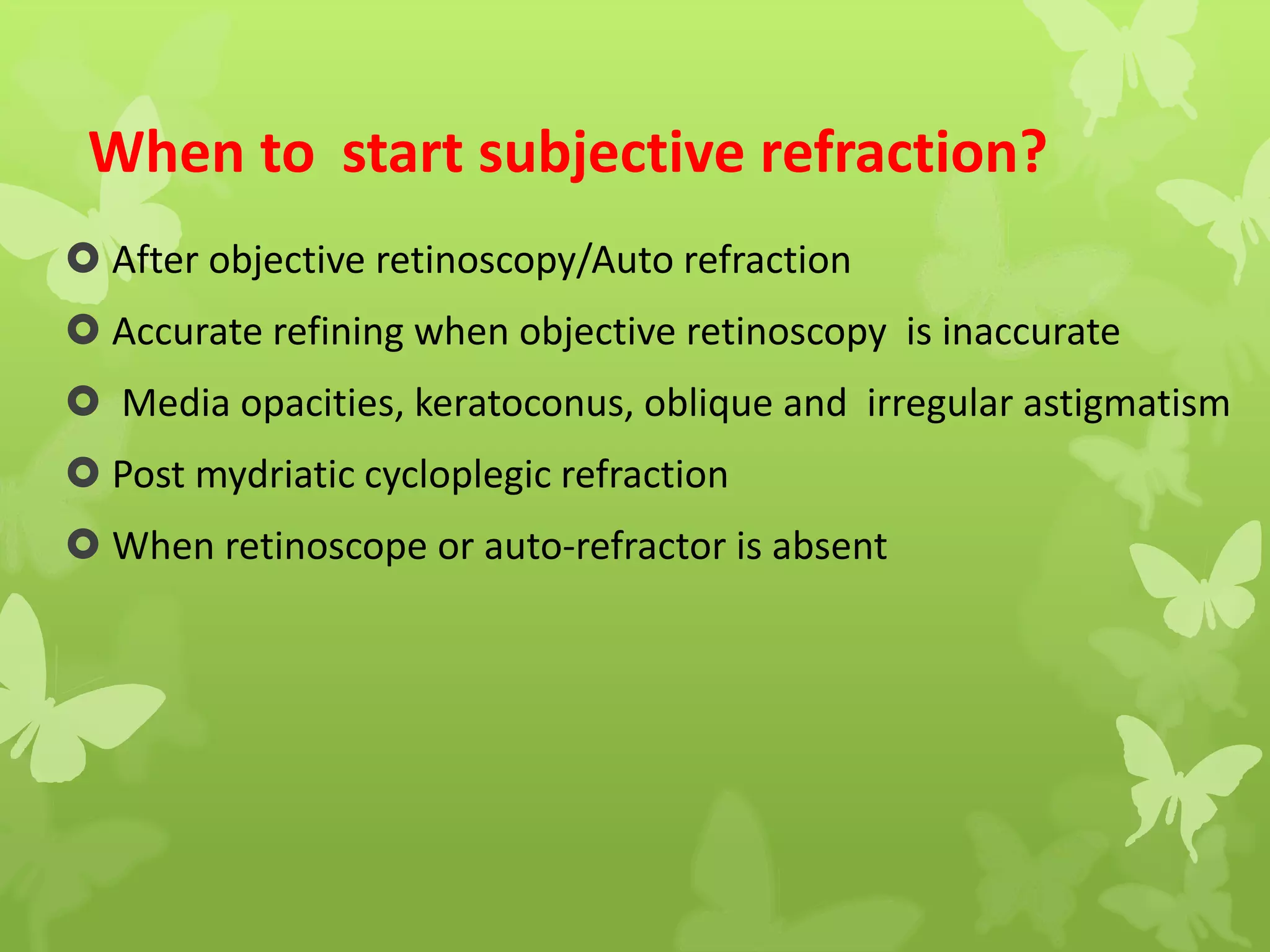 When to start subjective refraction?

After objective retinoscopy/Auto refraction

Accurate refining when objective retinoscopy is inaccurate

Media opacities, keratoconus, oblique and irregular astigmatism

Post mydriatic cycloplegic refraction

When retinoscope or auto-refractor is absent